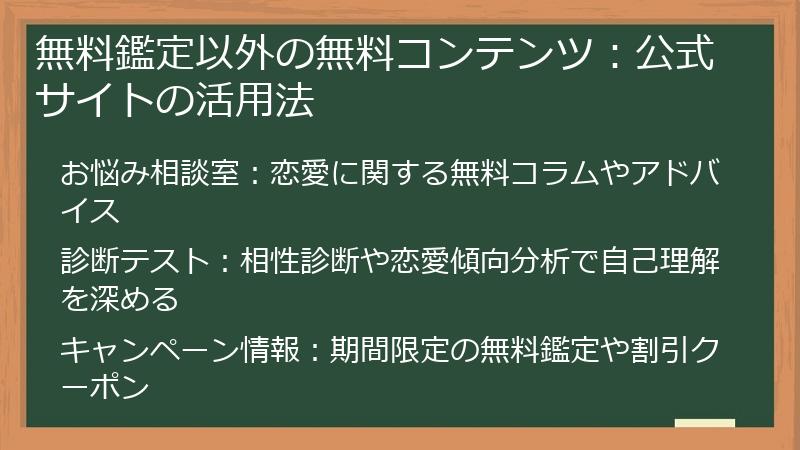 無料鑑定以外の無料コンテンツ：公式サイトの活用法

お悩み相談室：恋愛に関する無料コラムやアドバイス

診断テスト：相性診断や恋愛傾向分析で自己理解を深める

キャンペーン情報：期間限定の無料鑑定や割引クーポン